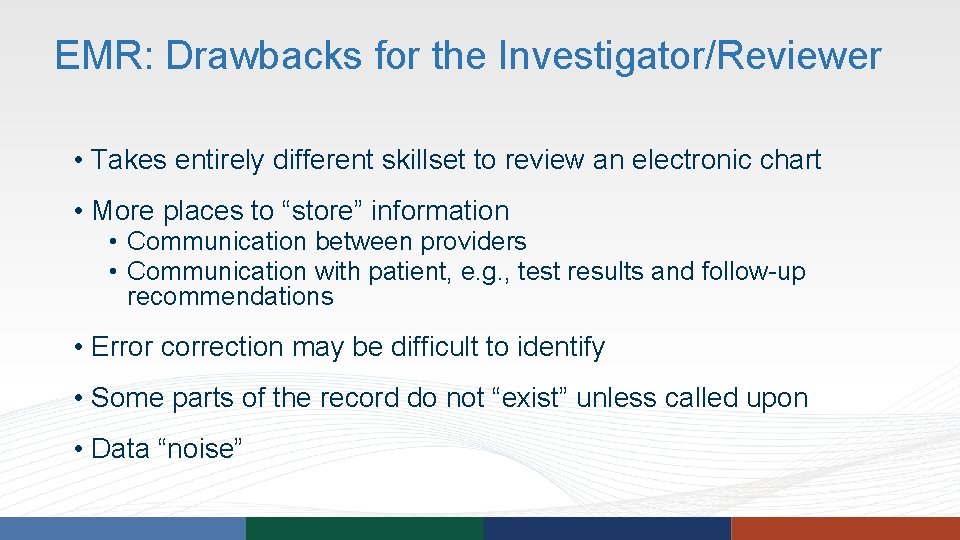 EMR: Drawbacks for the Investigator/Reviewer

• Takes entirely different skillset to review an electronic chart

• More places to “store” information
  • Communication between providers
  • Communication with patient, e.g., test results and follow-up recommendations

• Error correction may be difficult to identify

• Some parts of the record do not “exist” unless called upon

• Data “noise”